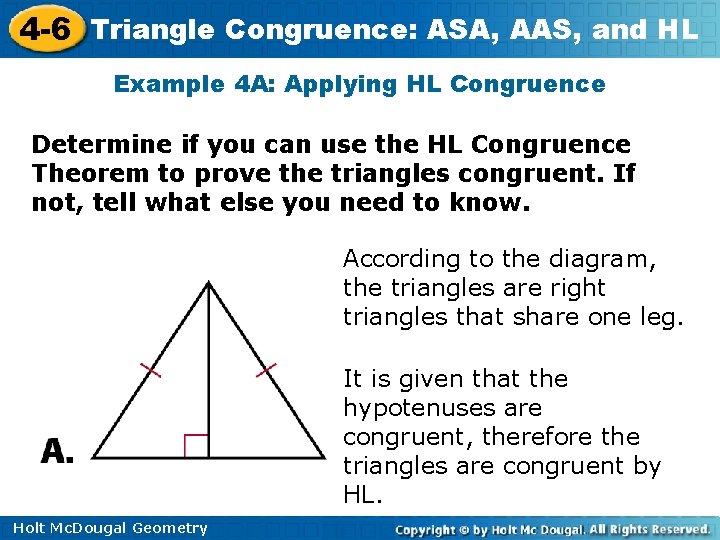 4-6 Triangle Congruence: ASA, AAS, and HL

Example 4A: Applying HL Congruence

Determine if you can use the HL Congruence Theorem to prove the triangles congruent. If not, tell what else you need to know.

A.

According to the diagram, the triangles are right triangles that share one leg.

It is given that the hypotenuses are congruent, therefore the triangles are congruent by HL.

Holt McDougal Geometry

Copyright © by Holt Mc Dougal. All Rights Reserved.